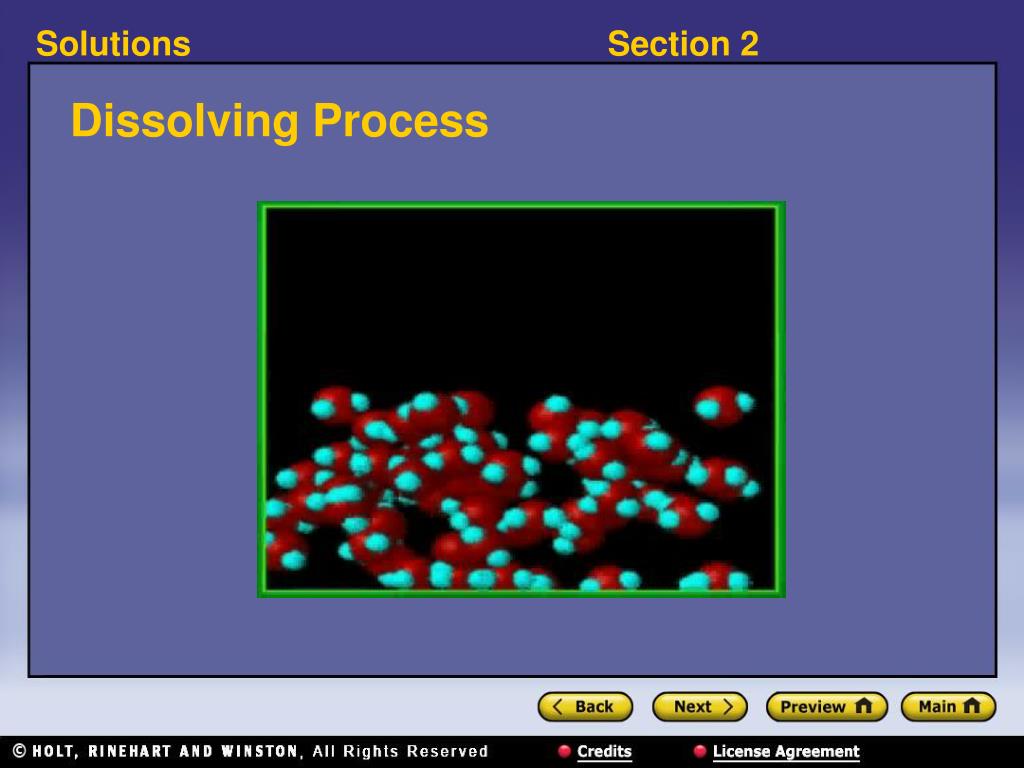 Solutions

Section 2

Dissolving Process

Back

Next

Preview

Main

© HOLT, RINEHART AND WINSTON, All Rights Reserved

Credits

License Agreement